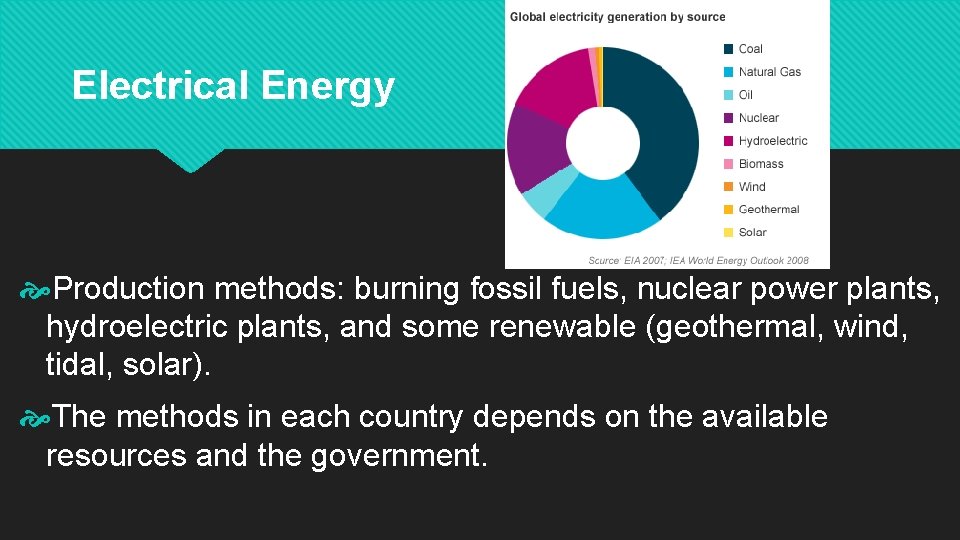 Electrical Energy

Global electricity generation by source

Coal
Natural Gas
Oil
Nuclear
Hydroelectric
Biomass
Wind
Geothermal
Solar

Source: EIA 2007; IEA World Energy Outlook 2008

Production methods: burning fossil fuels, nuclear power plants, hydroelectric plants, and some renewable (geothermal, wind, tidal, solar).

The methods in each country depends on the available resources and the government.